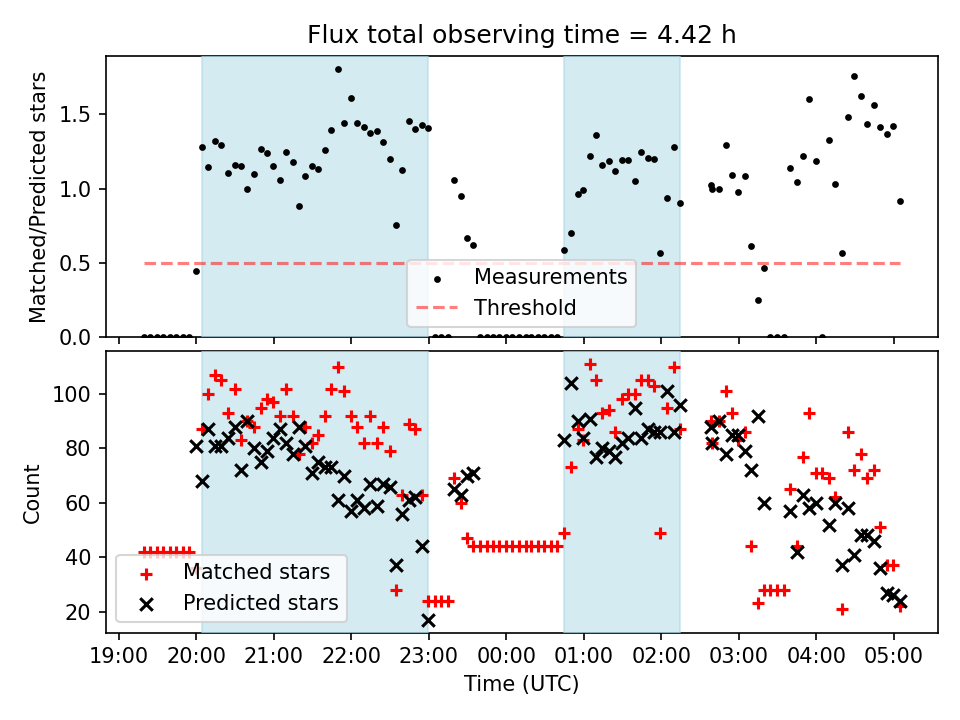 Flux total observing time = 4.42 h

Matched/Predicted stars

1.5
1.0
0.5
0.0

Measurements
Threshold

Count

100
80
60
40
20

Matched stars
Predicted stars

19:00 20:00 21:00 22:00 23:00 00:00 01:00 02:00 03:00 04:00 05:00

Time (UTC)